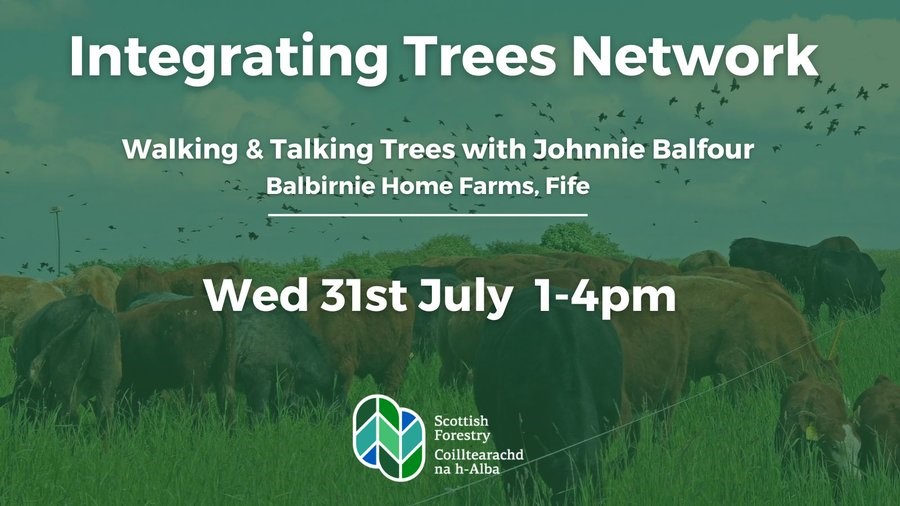 Integrating Trees Network

Walking & Talking Trees with Johnnie Balfour
Balbirnie Home Farms, Fife

Wed 31st July 1-4pm

Scottish Forestry
Coilltearachd na h-Alba